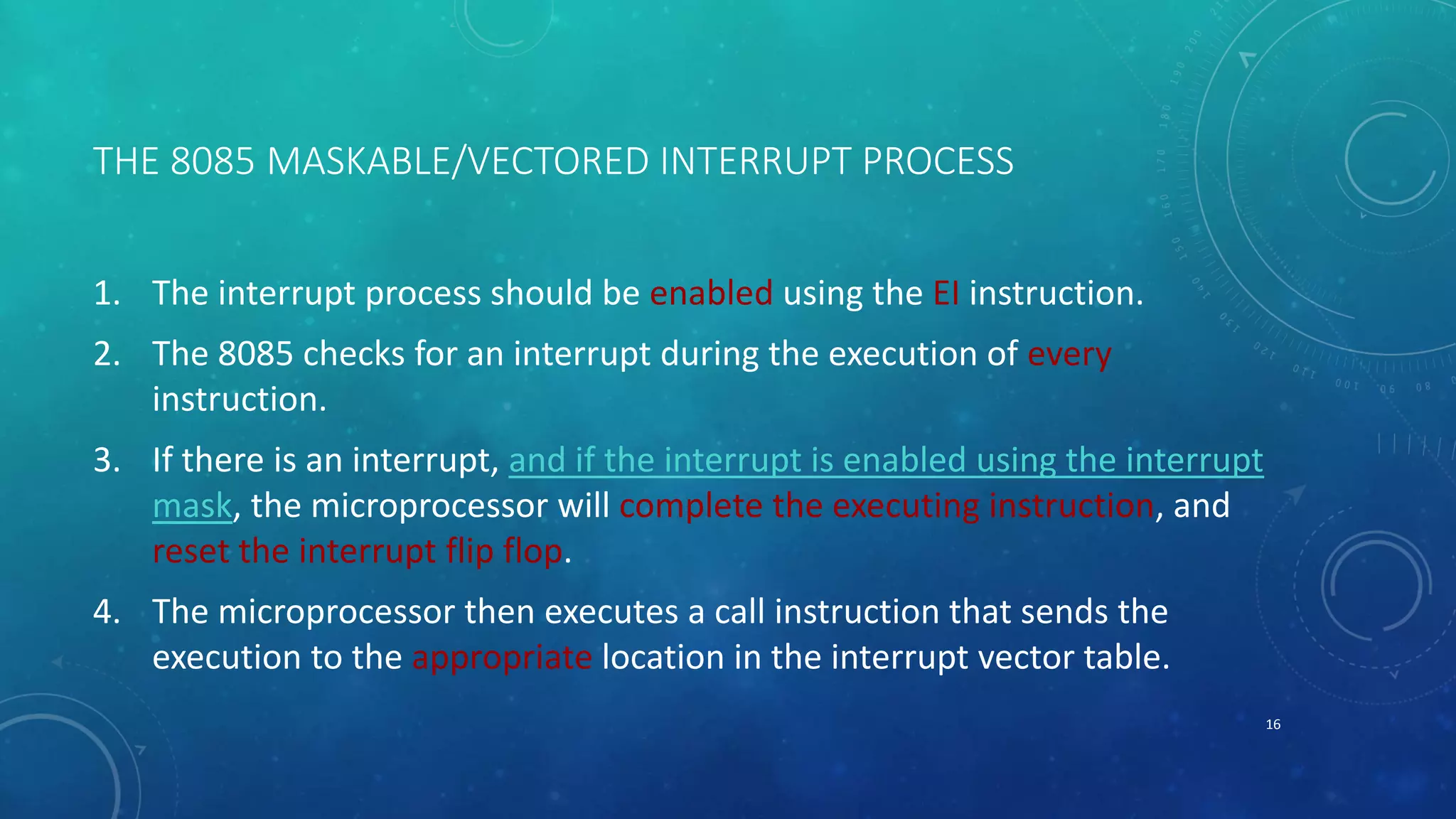 THE 8085 MASKABLE/VECTORED INTERRUPT PROCESS

1. The interrupt process should be enabled using the EI instruction.
2. The 8085 checks for an interrupt during the execution of every instruction.
3. If there is an interrupt, and if the interrupt is enabled using the interrupt mask, the microprocessor will complete the executing instruction, and reset the interrupt flip flop.
4. The microprocessor then executes a call instruction that sends the execution to the appropriate location in the interrupt vector table.

16